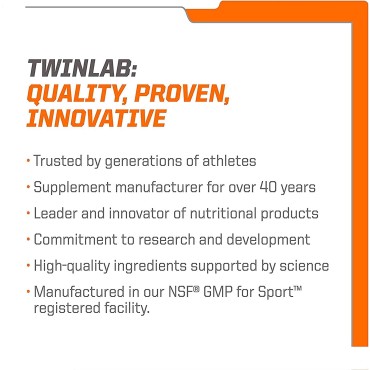 TWINLAB:
QUALITY, PROVEN, INNOVATIVE

• Trusted by generations of athletes
• Supplement manufacturer for over 40 years
• Leader and innovator of nutritional products
• Commitment to research and development
• High-quality ingredients supported by science
• Manufactured in our NSF® GMP for Sport™ registered facility.